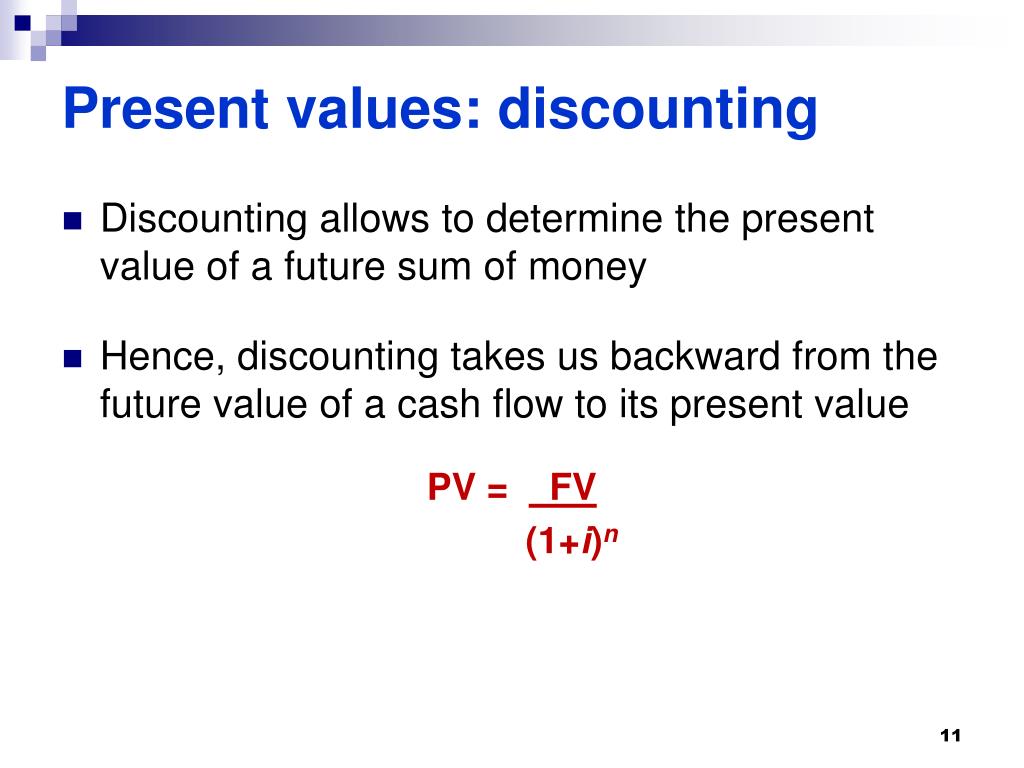 Present values: discounting

Discounting allows to determine the present value of a future sum of money

Hence, discounting takes us backward from the future value of a cash flow to its present value

$PV = \frac{FV}{(1+i)^n}$

11